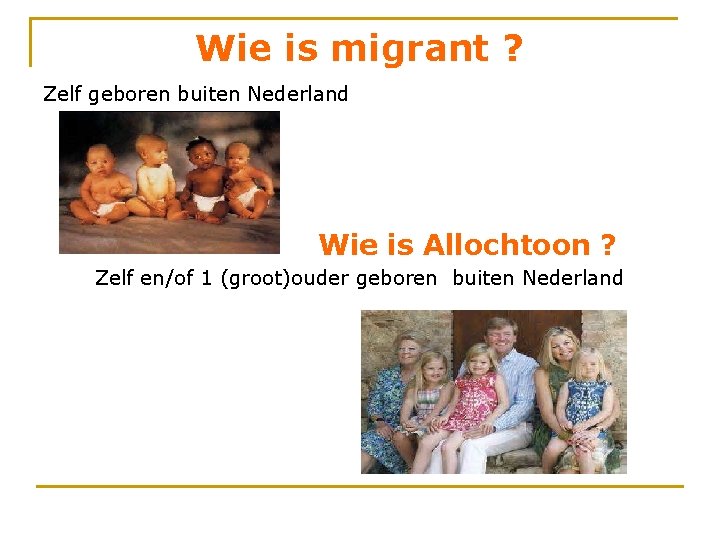 Wie is migrant ?

Zelf geboren buiten Nederland

Wie is Allochtoon ?

Zelf en/of 1 (groot)ouder geboren  buiten Nederland